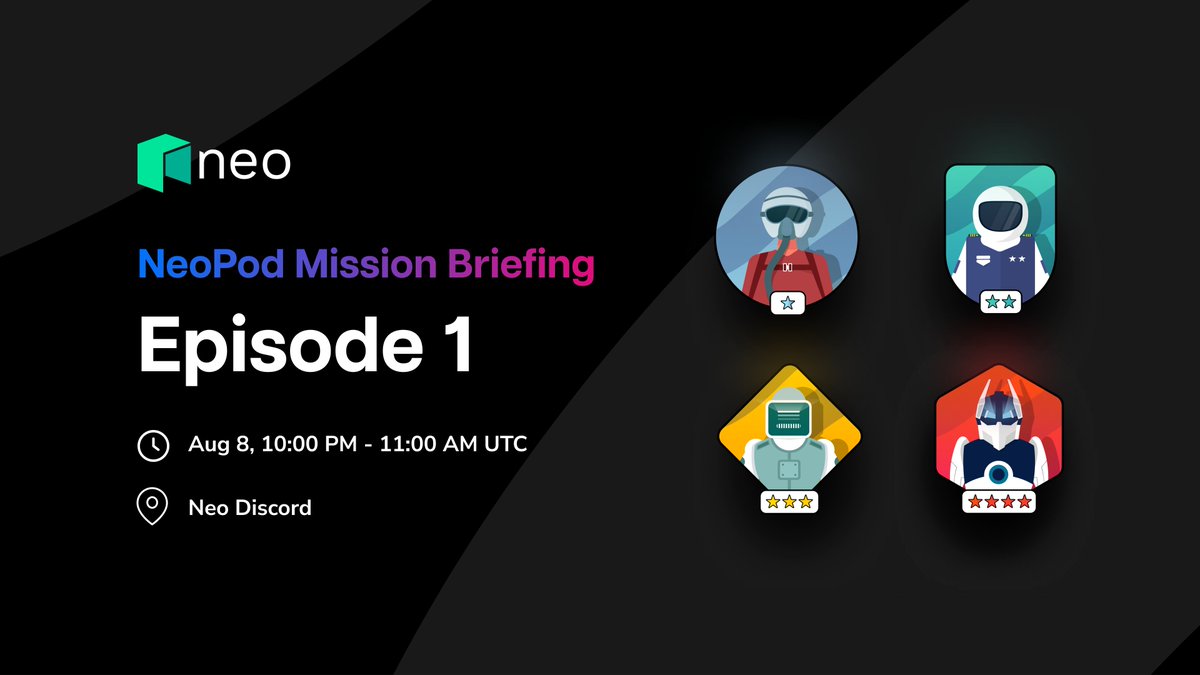 neo

NeoPod Mission Briefing

Episode 1

Aug 8, 10:00 PM - 11:00 AM UTC

Neo Discord